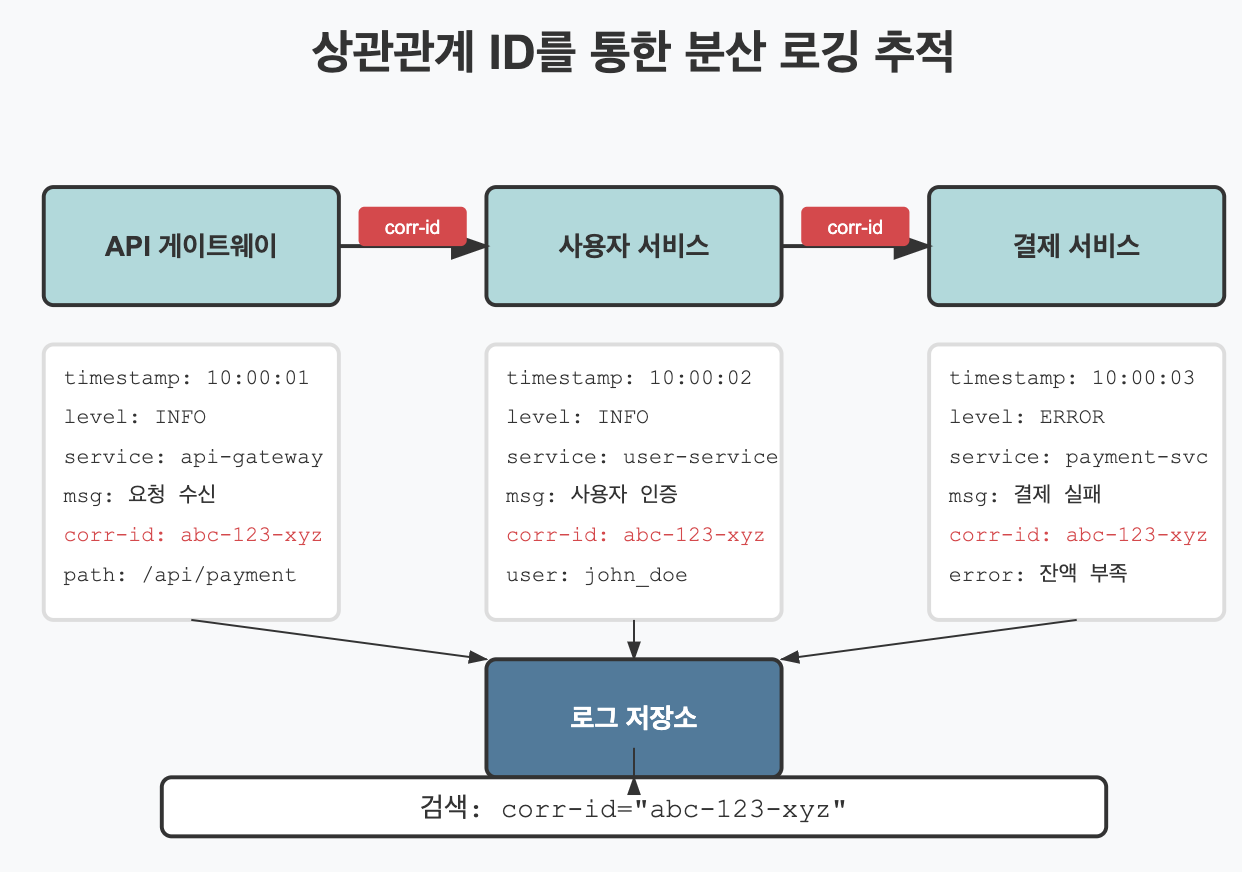 상관관계 ID를 통한 분산 로깅 추적

API 게이트웨이

corr-id

사용자 서비스

corr-id

결제 서비스

timestamp: 10:00:01
level: INFO
service: api-gateway
msg: 요청 수신
corr-id: abc-123-xyz
path: /api/payment

timestamp: 10:00:02
level: INFO
service: user-service
msg: 사용자 인증
corr-id: abc-123-xyz
user: john_doe

timestamp: 10:00:03
level: ERROR
service: payment-svc
msg: 결제 실패
corr-id: abc-123-xyz
error: 잔액 부족

로그 저장소

검색: corr-id="abc-123-xyz"